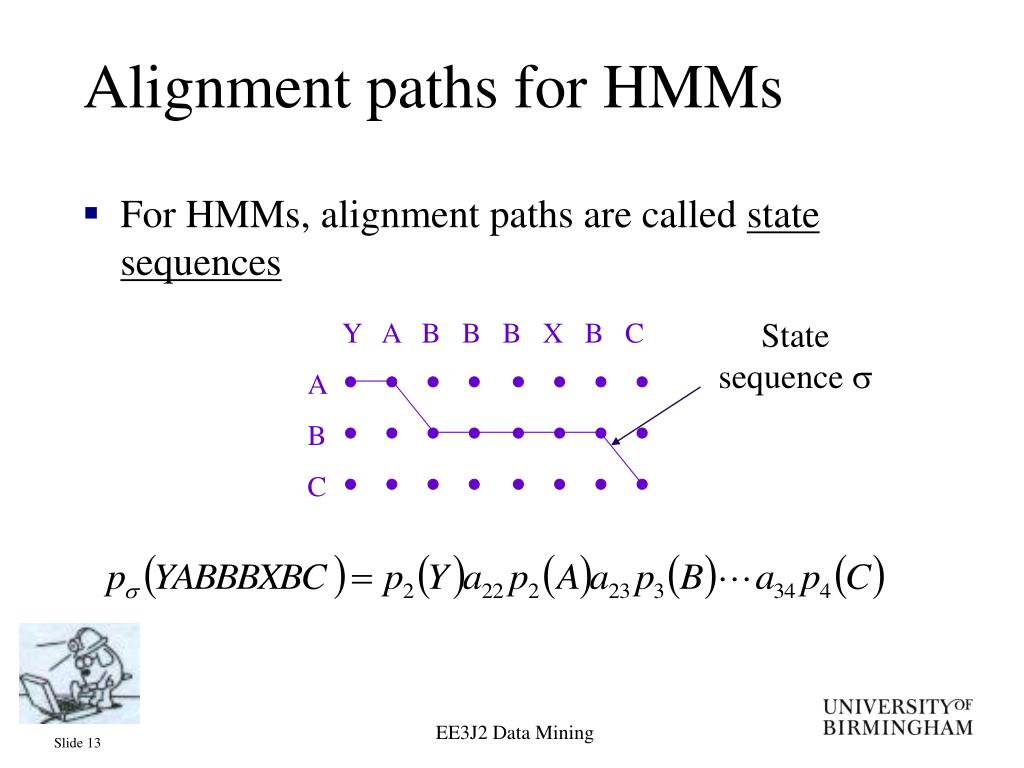 Alignment paths for HMMs

For HMMs, alignment paths are called state sequences

Y A B B B X B C

A

B

C

State sequence $\sigma$

$p_{\sigma}(YABBBXBC) = p_2(Y)a_{22}p_2(A)a_{23}p_3(B)\cdots a_{34}p_4(C)$

Slide 13

EE3J2 Data Mining

UNIVERSITY OF BIRMINGHAM